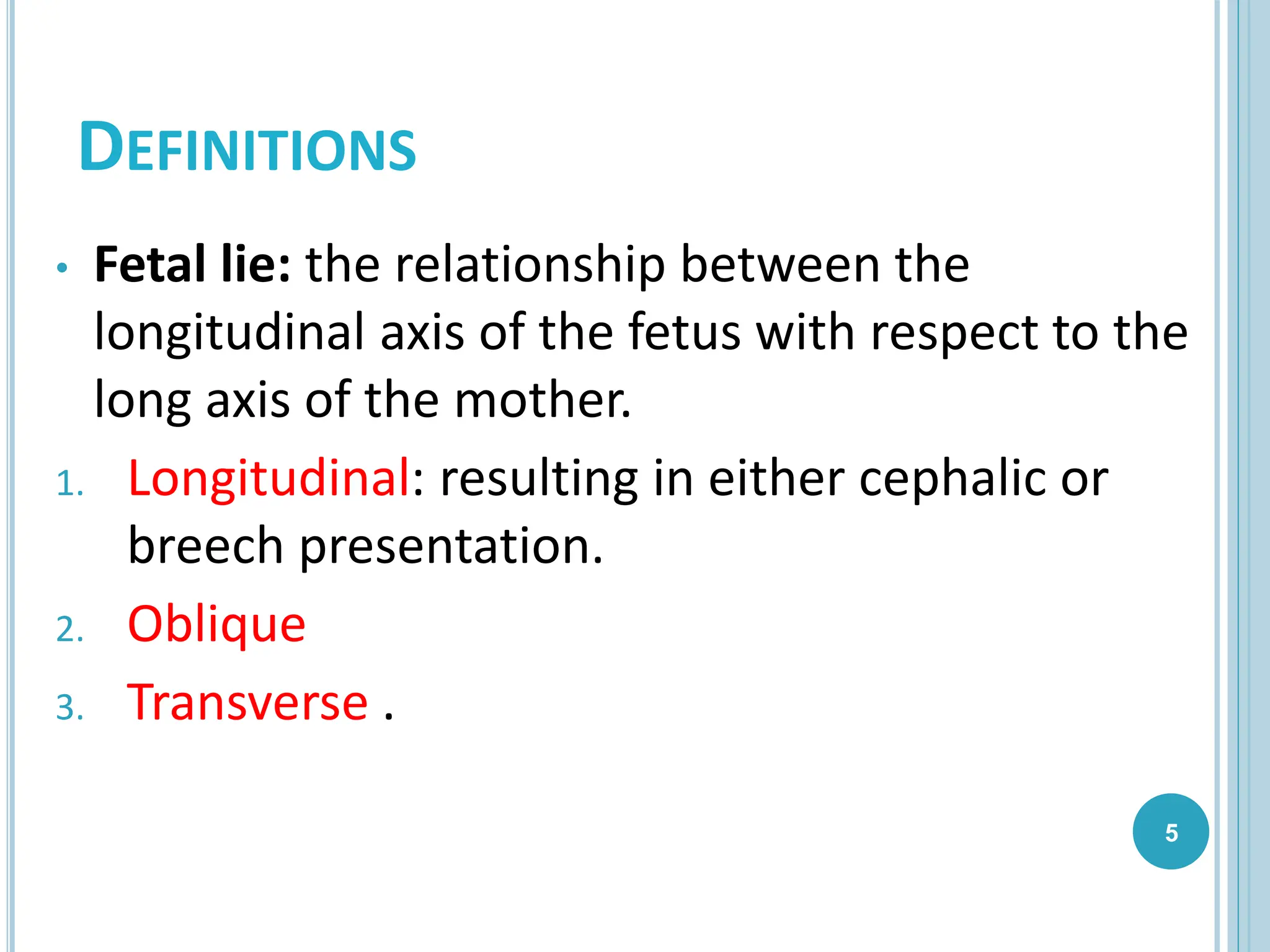 DEFINITIONS

• Fetal lie: the relationship between the longitudinal axis of the fetus with respect to the long axis of the mother.

1. Longitudinal: resulting in either cephalic or breech presentation.
2. Oblique
3. Transverse .

5